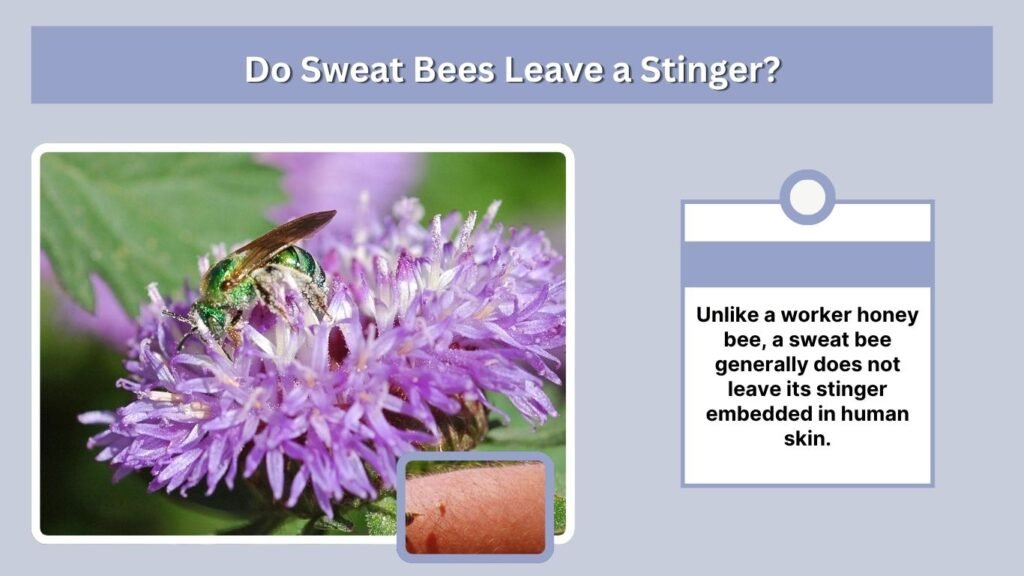 Do Sweat Bees Leave a Stinger?

Unlike a worker honey bee, a sweat bee generally does not leave its stinger embedded in human skin.